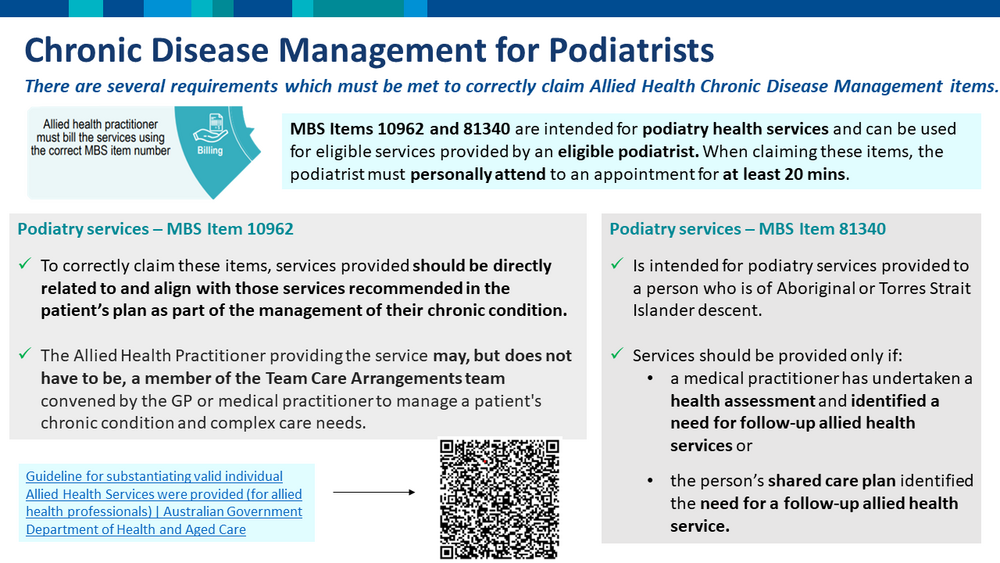 Chronic Disease Management for Podiatrists

There are several requirements which must be met to correctly claim Allied Health Chronic Disease Management items.

Allied health practitioner must bill the services using the correct MBS item number

Billing

MBS Items 10962 and 81340 are intended for podiatry health services and can be used for eligible services provided by an eligible podiatrist. When claiming these items, the podiatrist must personally attend to an appointment for at least 20 mins.

Podiatry services – MBS Item 10962

✓ To correctly claim these items, services provided should be directly related to and align with those services recommended in the patient's plan as part of the management of their chronic condition.

✓ The Allied Health Practitioner providing the service may, but does not have to be, a member of the Team Care Arrangements team convened by the GP or medical practitioner to manage a patient's chronic condition and complex care needs.

Guideline for substantiating valid individual Allied Health Services were provided (for allied health professionals) | Australian Government Department of Health and Aged Care

Podiatry services – MBS Item 81340

✓ Is intended for podiatry services provided to a person who is of Aboriginal or Torres Strait Islander descent.

✓ Services should be provided only if:

• a medical practitioner has undertaken a health assessment and identified a need for follow-up allied health services or

• the person's shared care plan identified the need for a follow-up allied health service.